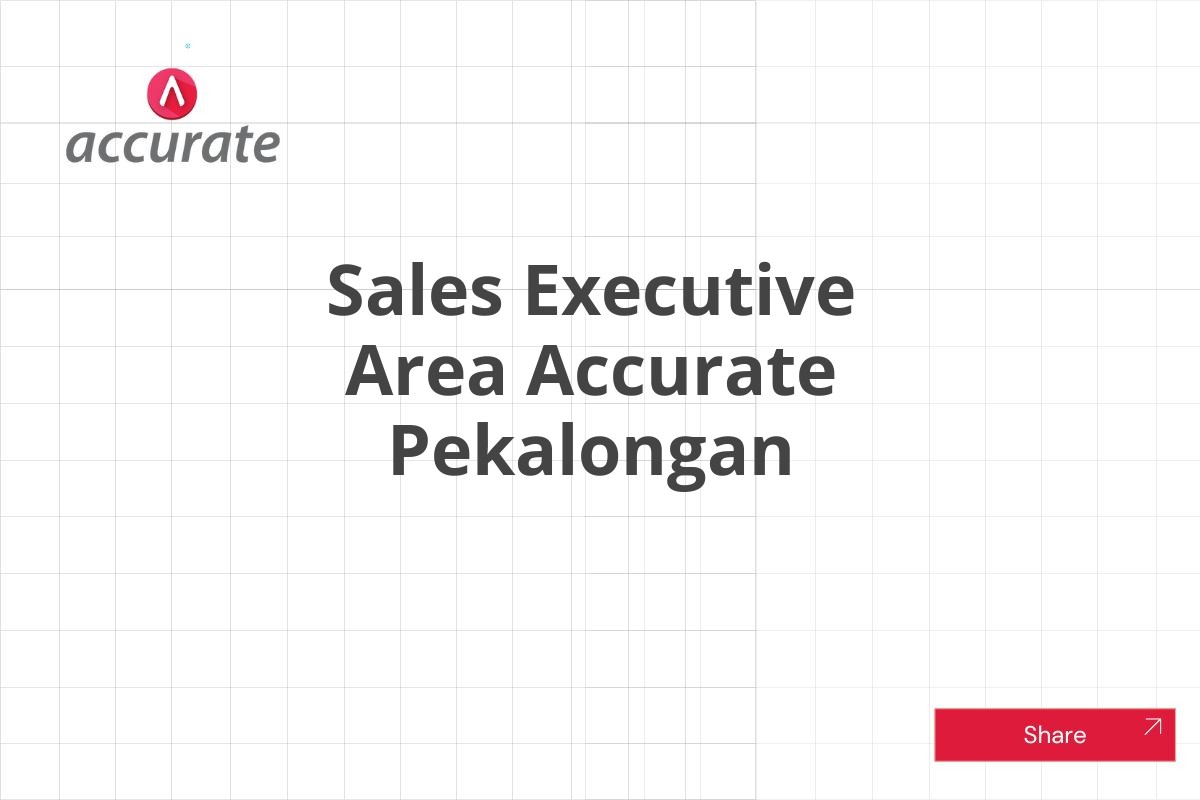 accurate

Sales Executive Area Accurate Pekalongan

Share